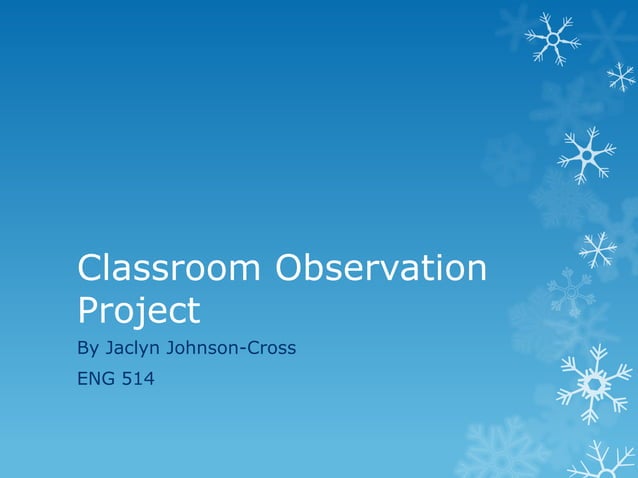 Classroom Observation Project

By Jaclyn Johnson-Cross

ENG 514